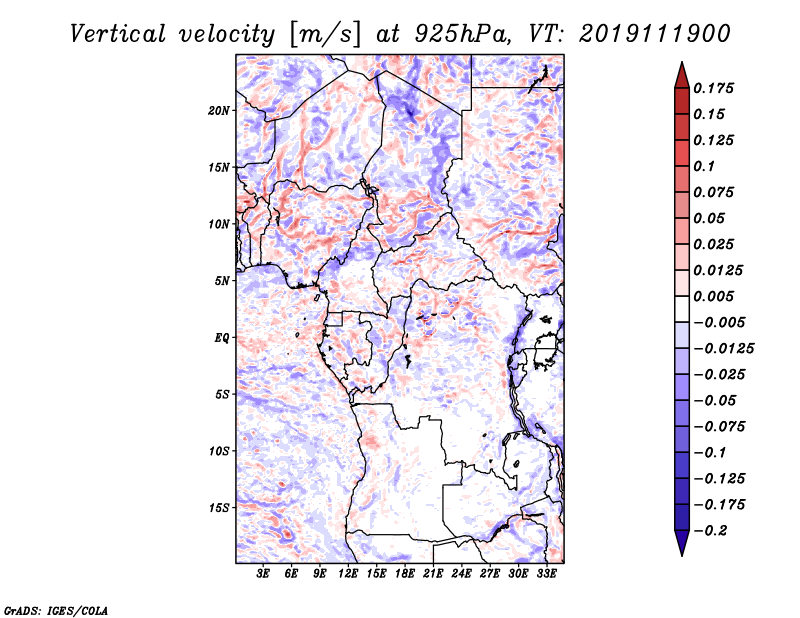 Vertical velocity [m/s] at 925hPa, VT: 2019111900

20N
15N
10N
5N
EQ
5S
10S
15S

3E 6E 9E 12E 15E 18E 21E 24E 27E 30E 33E

0.175
0.15
0.125
0.1
0.075
0.05
0.025
0.0125
0.005
−0.005
−0.0125
−0.025
−0.05
−0.075
−0.1
−0.125
−0.175
−0.2

GrADS: IGES/COLA